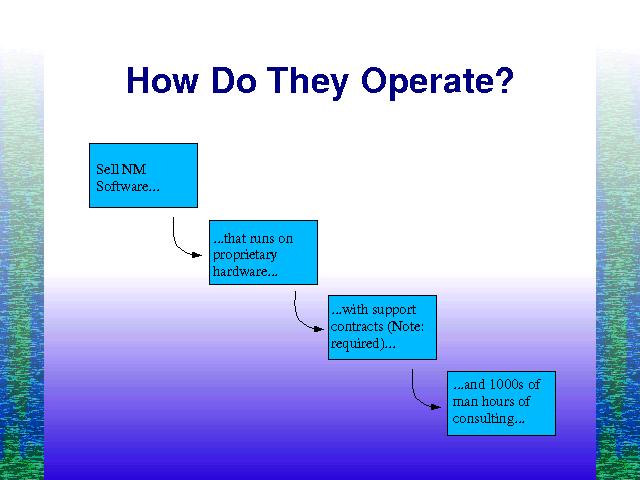 How Do They Operate?

Sell NM Software...

...that runs on proprietary hardware...

...with support contracts (Note: required)...

...and 1000s of man hours of consulting...